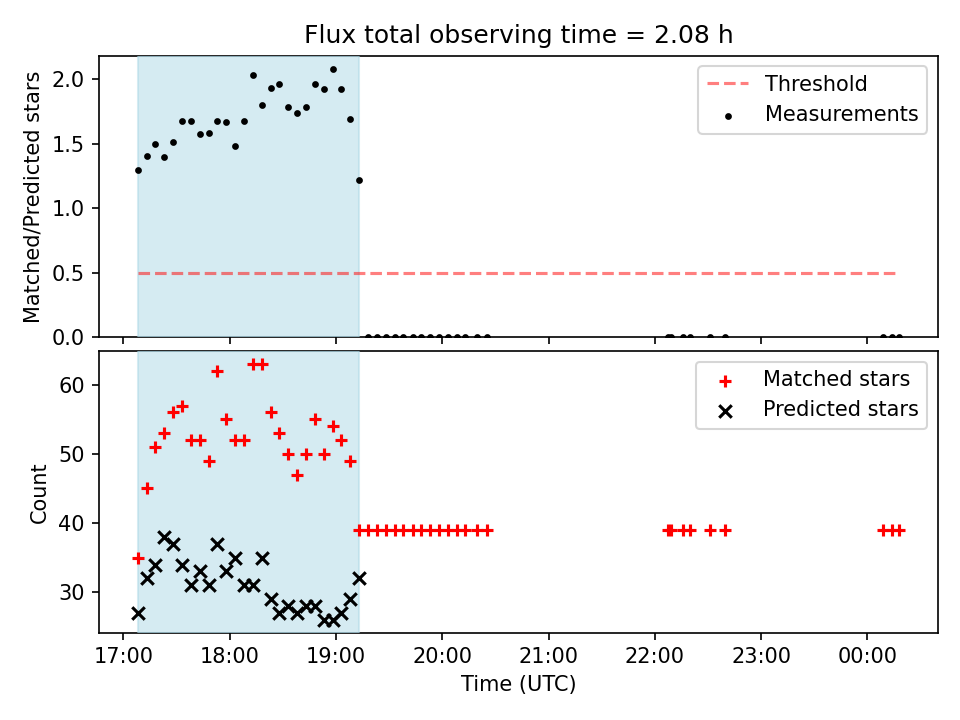 Flux total observing time = 2.08 h

Matched/Predicted stars

2.0
1.5
1.0
0.5
0.0

Threshold
Measurements

Count

60
50
40
30

Matched stars
Predicted stars

17:00 18:00 19:00 20:00 21:00 22:00 23:00 00:00

Time (UTC)